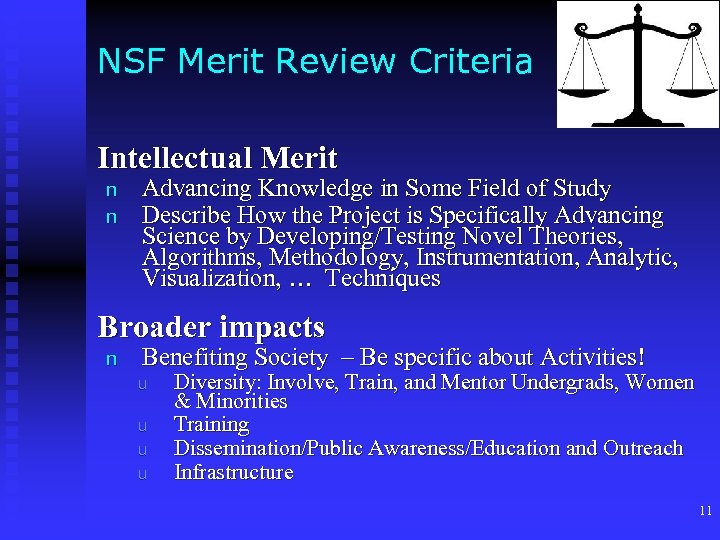 NSF Merit Review Criteria

Intellectual Merit

n Advancing Knowledge in Some Field of Study

n Describe How the Project is Specifically Advancing Science by Developing/Testing Novel Theories, Algorithms, Methodology, Instrumentation, Analytic, Visualization, … Techniques

Broader impacts

n Benefiting Society – Be specific about Activities!

u Diversity: Involve, Train, and Mentor Undergrads, Women & Minorities

u Training

u Dissemination/Public Awareness/Education and Outreach

u Infrastructure

11